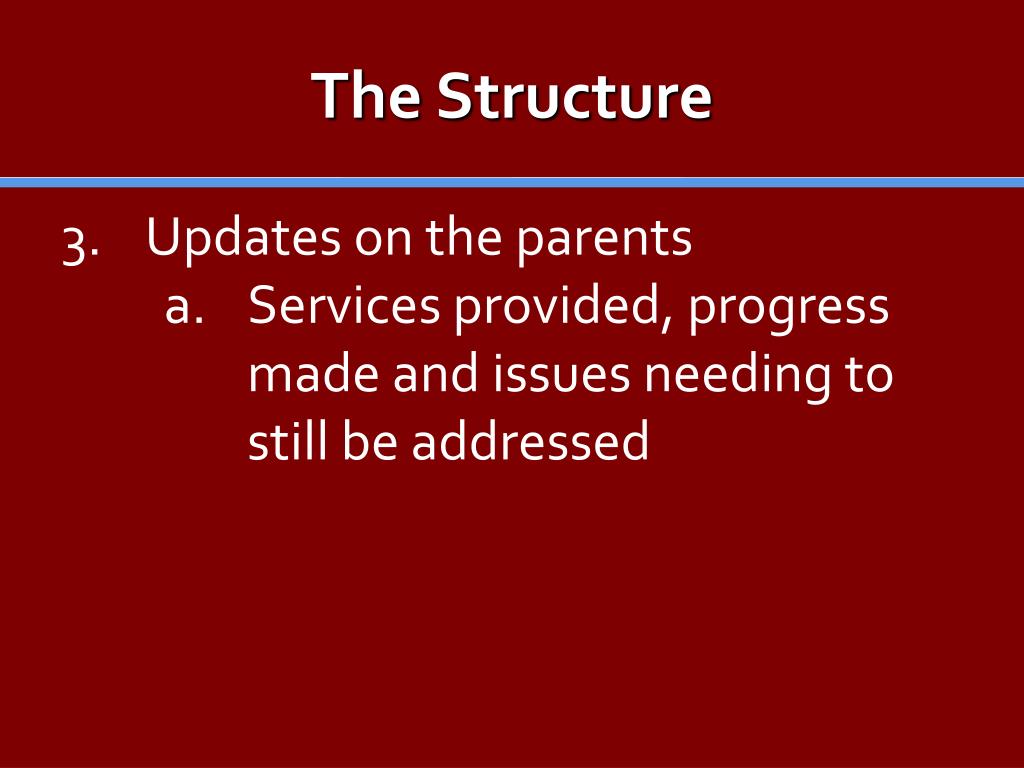 The Structure

3. Updates on the parents
a. Services provided, progress made and issues needing to still be addressed